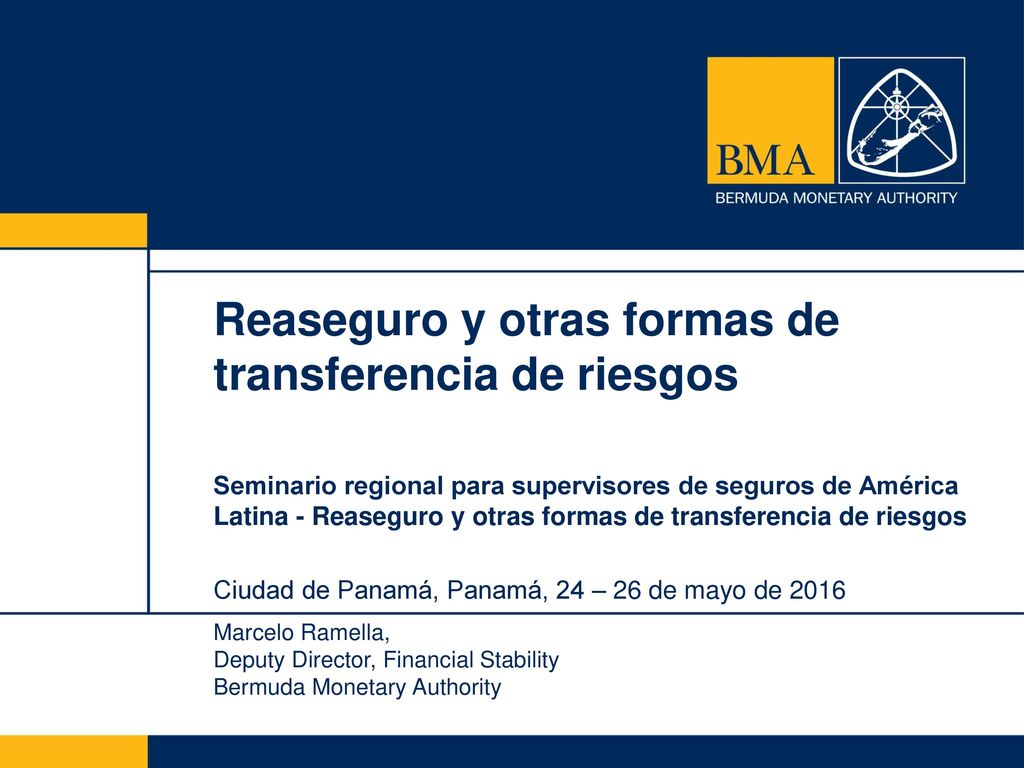 BMA
BERMUDA MONETARY AUTHORITY

Reaseguro y otras formas de transferencia de riesgos

Seminario regional para supervisores de seguros de América Latina - Reaseguro y otras formas de transferencia de riesgos

Ciudad de Panamá, Panamá, 24 – 26 de mayo de 2016

Marcelo Ramella,
Deputy Director, Financial Stability
Bermuda Monetary Authority